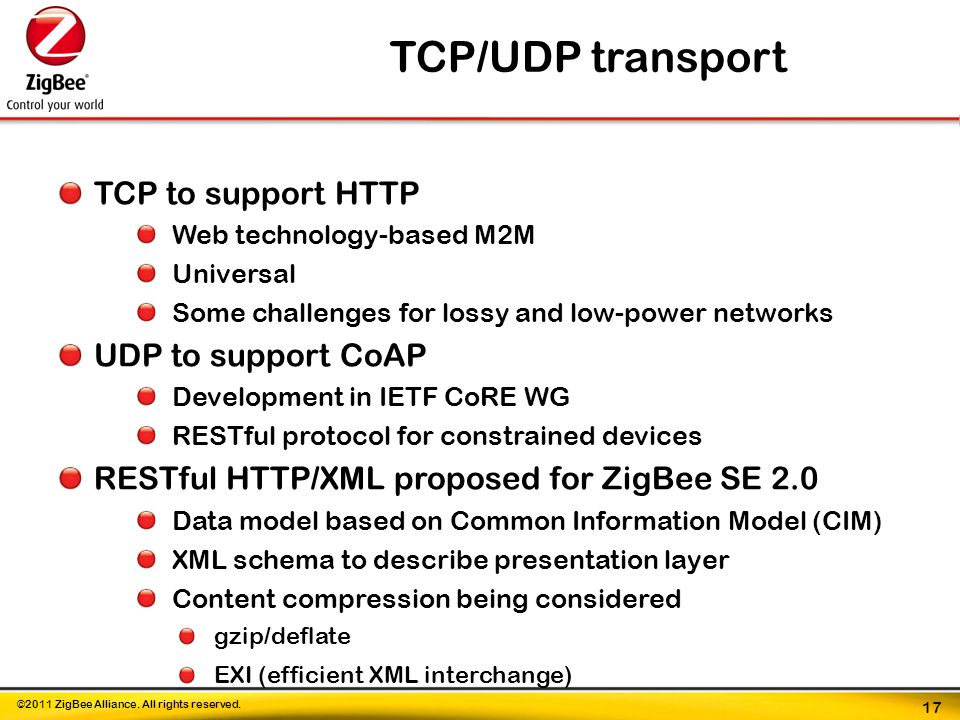 ZigBee®
Control your world

TCP/UDP transport

TCP to support HTTP

Web technology-based M2M

Universal

Some challenges for lossy and low-power networks

UDP to support CoAP

Development in IETF CoRE WG

RESTful protocol for constrained devices

RESTful HTTP/XML proposed for ZigBee SE 2.0

Data model based on Common Information Model (CIM)

XML schema to describe presentation layer

Content compression being considered

gzip/deflate

EXI (efficient XML interchange)

©2011 ZigBee Alliance. All rights reserved.

17